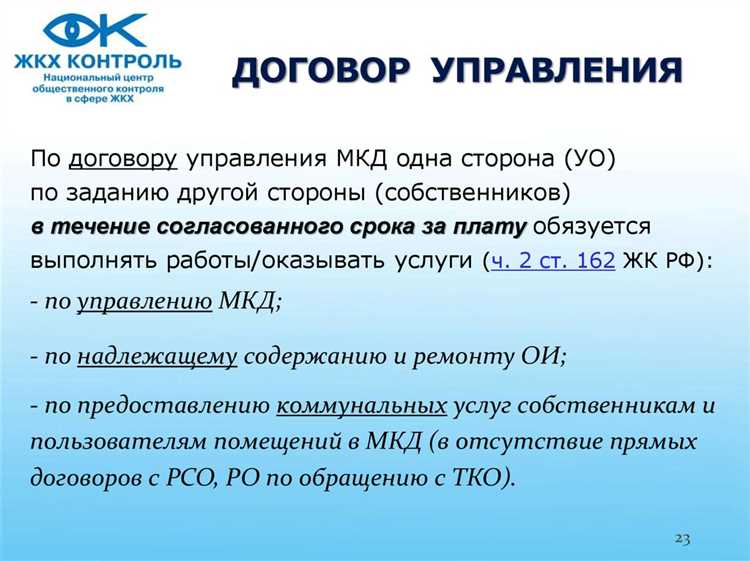 ЖКХ КОНТРОЛЬ
Национальный центр общественного контроля в сфере ЖКХ

ДОГОВОР УПРАВЛЕНИЯ

По договору управления МКД одна сторона (УО) по заданию другой стороны (собственников) в течение согласованного срока за плату обязуется выполнять работы/оказывать услуги (ч. 2 ст. 162 ЖК РФ):

- по управлению МКД;

- по надлежащему содержанию и ремонту ОИ;

- по предоставлению коммунальных услуг собственникам и пользователям помещений в МКД (в отсутствие прямых договоров с РСО, РО по обращению с ТКО).

23